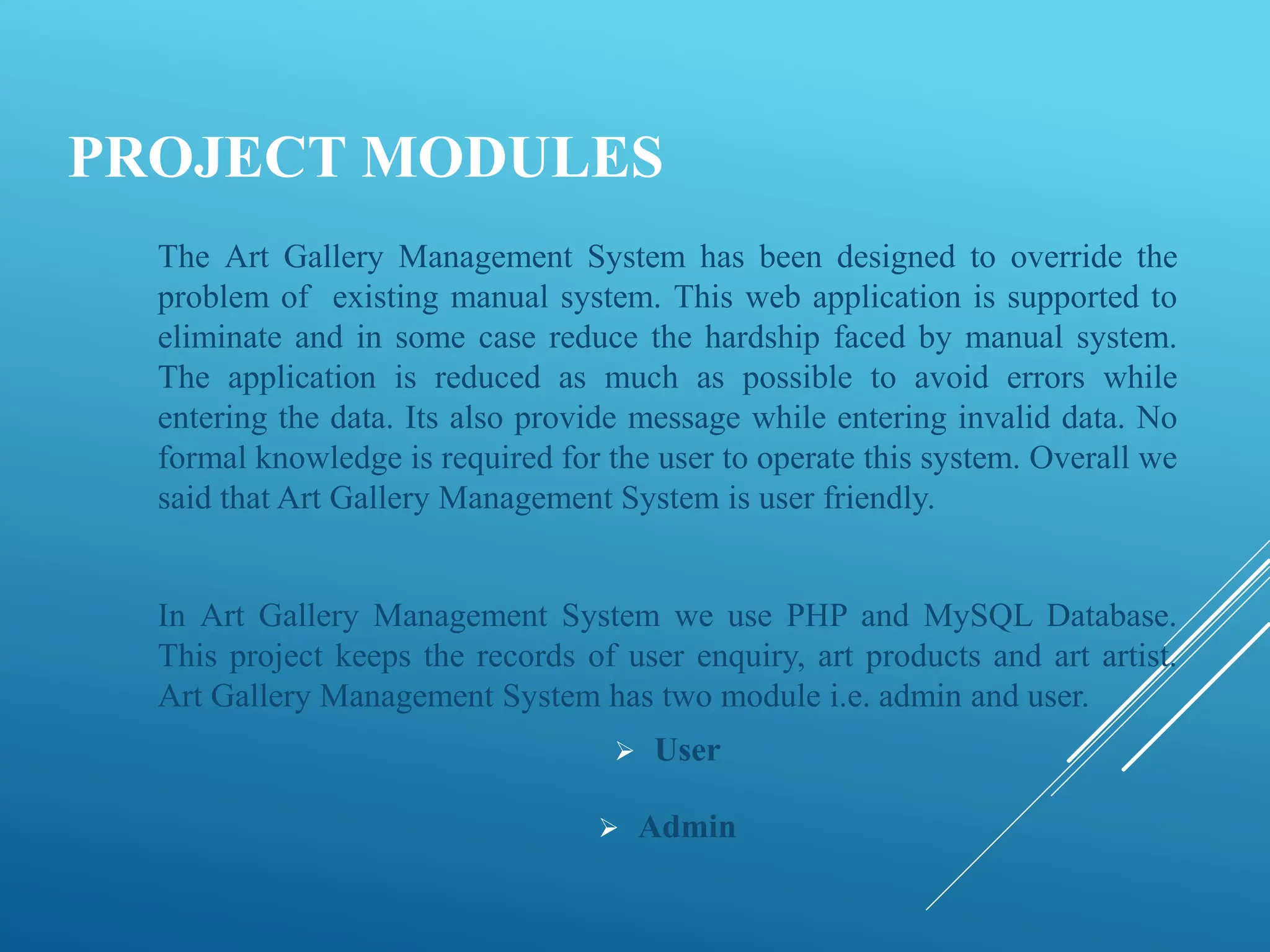 PROJECT MODULES

The Art Gallery Management System has been designed to override the problem of existing manual system. This web application is supported to eliminate and in some case reduce the hardship faced by manual system. The application is reduced as much as possible to avoid errors while entering the data. Its also provide message while entering invalid data. No formal knowledge is required for the user to operate this system. Overall we said that Art Gallery Management System is user friendly.

In Art Gallery Management System we use PHP and MySQL Database. This project keeps the records of user enquiry, art products and art artist. Art Gallery Management System has two module i.e. admin and user.

➢ User

➢ Admin